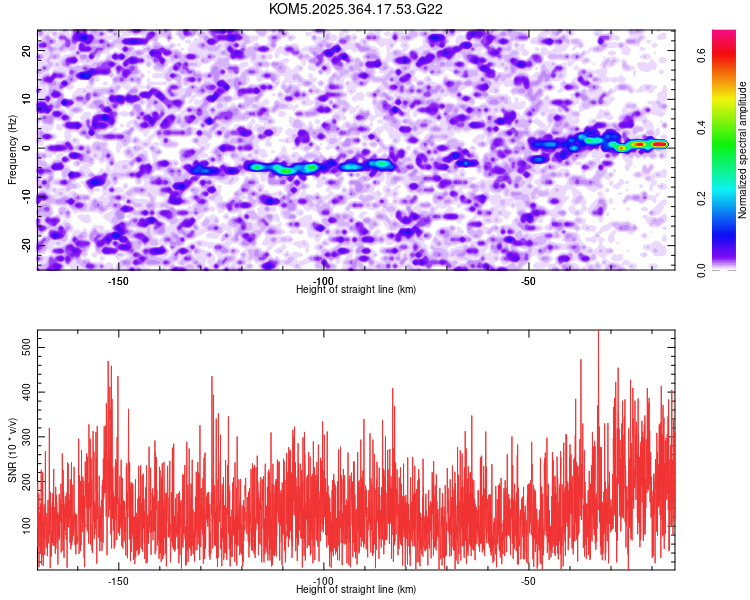 KOM5.2025.364.17.53.G22

Frequency (Hz)
20
10
0
-10
-20
-150
-100
-50
Height of straight line (km)

Normalized spectral amplitude
0.0
0.2
0.4
0.6

SNR (10 * v/v)
500
400
300
200
100
-150
-100
-50
Height of straight line (km)